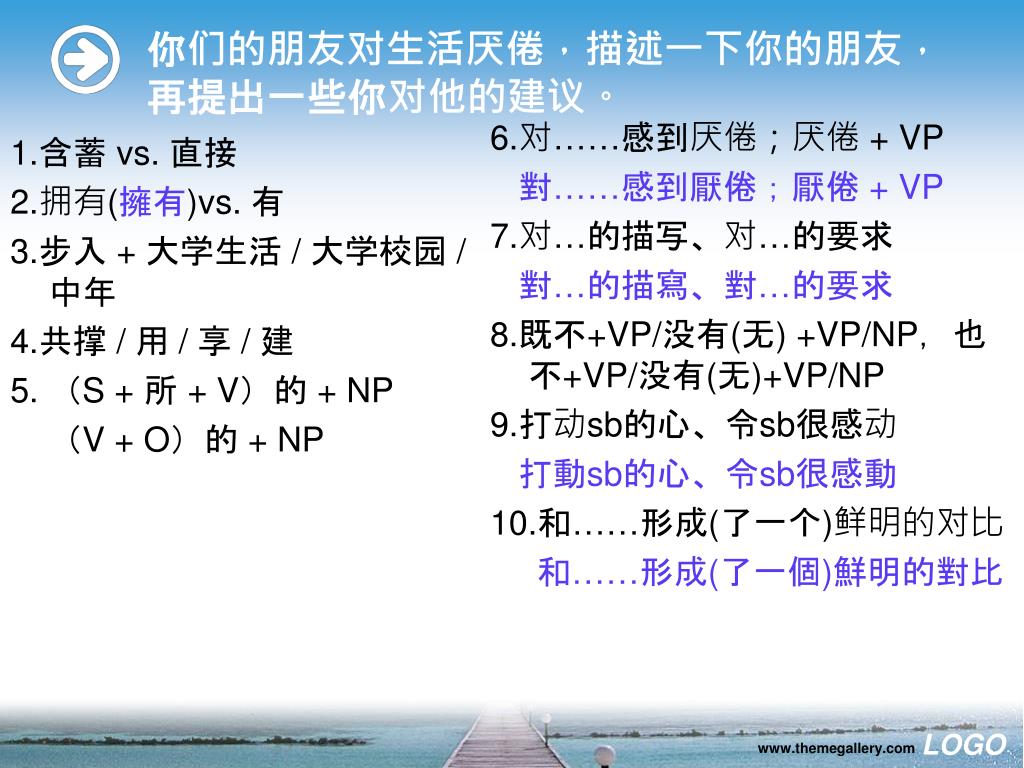 你们的朋友对生活厌倦，描述一下你的朋友，再提出一些你对他的建议。

1.含蓄 vs. 直接

2.拥有(擁有)vs. 有

3.步入 + 大学生活 / 大学校园 / 中年

4.共撑 / 用 / 享 / 建

5. （S + 所 + V）的 + NP

（V + O）的 + NP

6.对……感到厌倦；厌倦 + VP

對……感到厭倦；厭倦 + VP

7.对…的描写、对…的要求

對…的描寫、對…的要求

8.既不+VP/没有(无) +VP/NP，也不+VP/没有(无)+VP/NP

9.打动sb的心、令sb很感动

打動sb的心、令sb很感動

10.和……形成(了一个)鲜明的对比

和……形成(了一個)鮮明的對比

www.themegallery.com LOGO